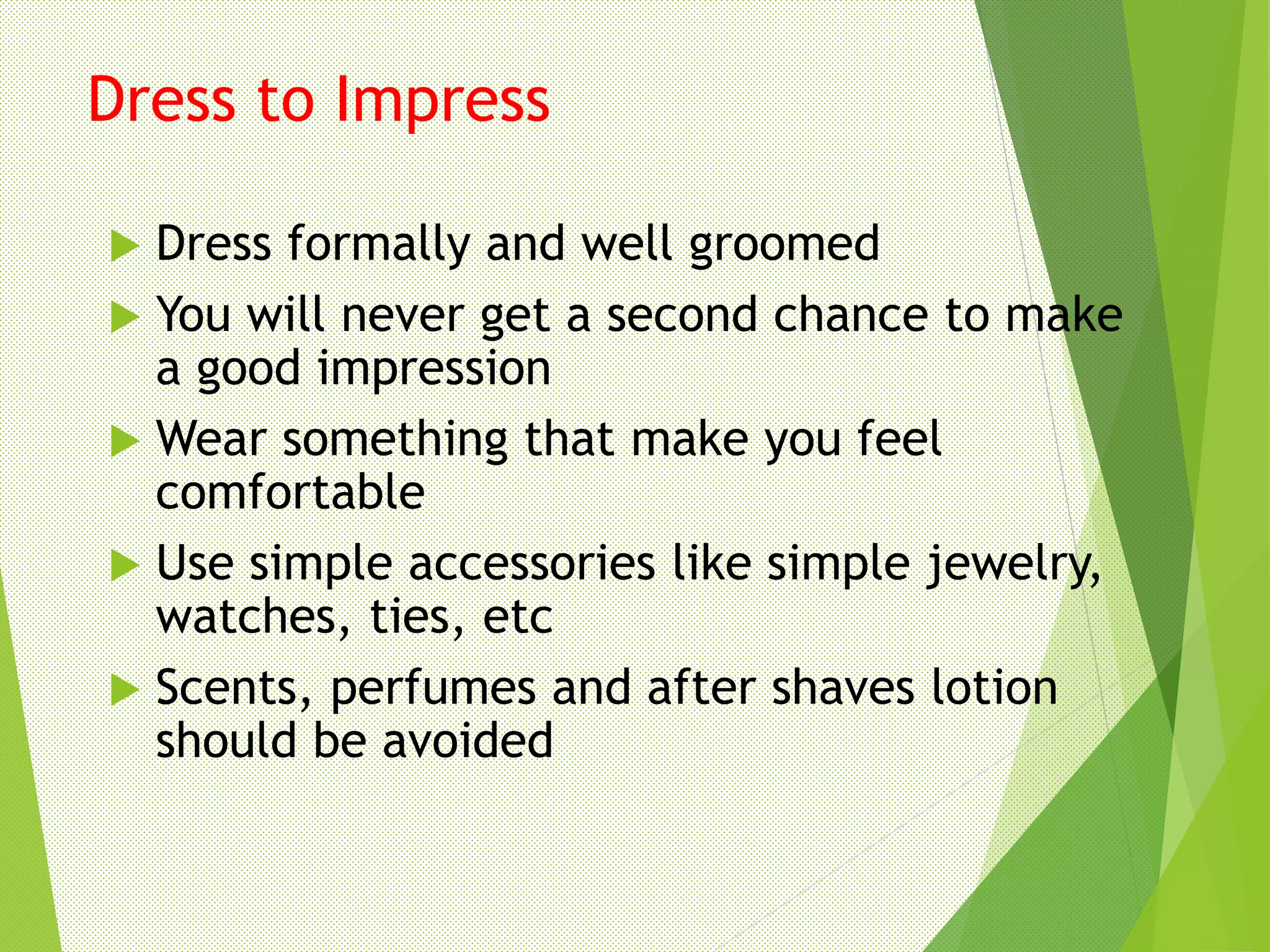 Dress to Impress

Dress formally and well groomed

You will never get a second chance to make a good impression

Wear something that make you feel comfortable

Use simple accessories like simple jewelry, watches, ties, etc

Scents, perfumes and after shaves lotion should be avoided